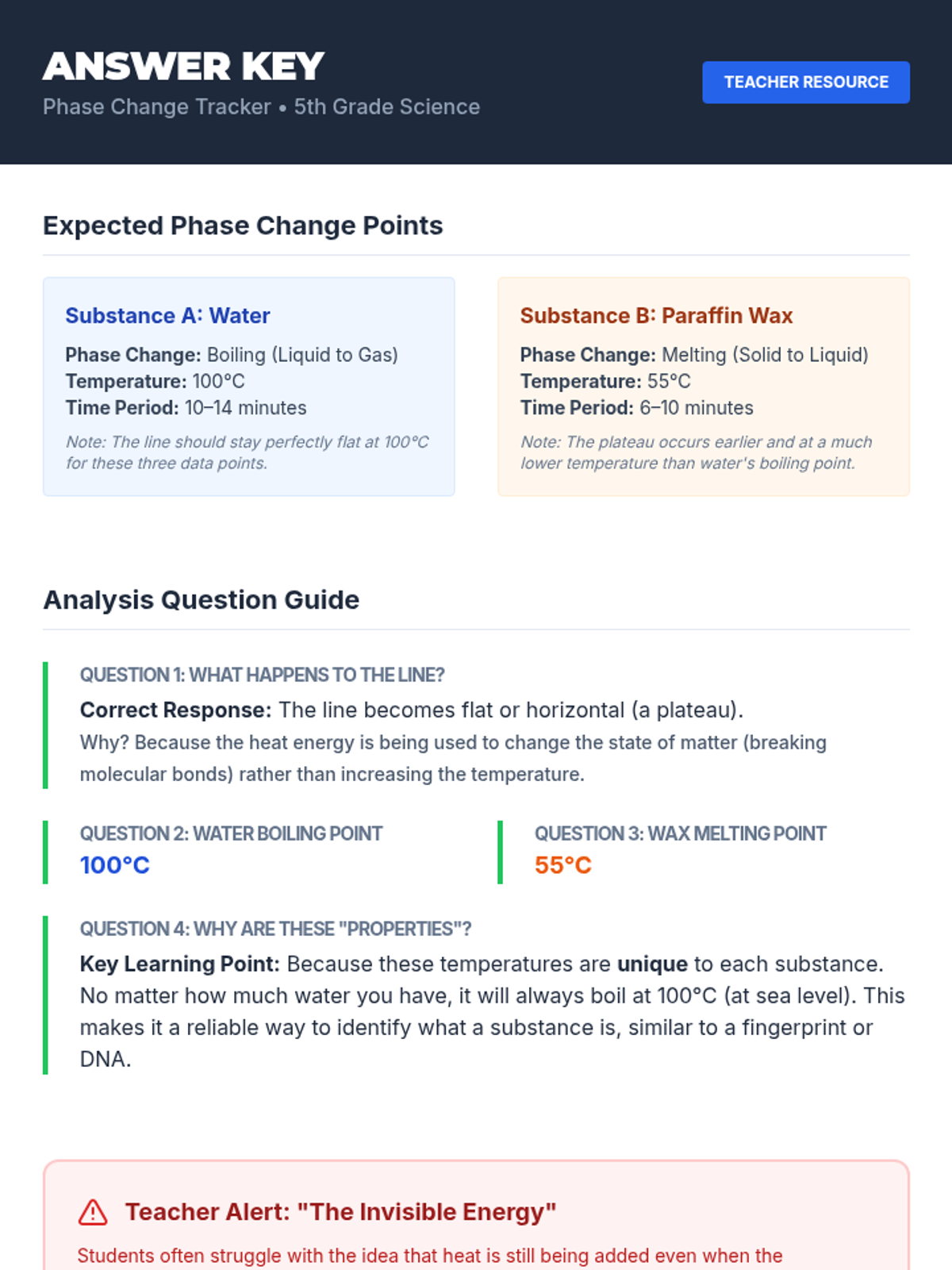 ANSWER KEY
Phase Change Tracker • 5th Grade Science

TEACHER RESOURCE

Expected Phase Change Points

Substance A: Water
Phase Change: Boiling (Liquid to Gas)
Temperature: 100°C
Time Period: 10–14 minutes
Note: The line should stay perfectly flat at 100°C for these three data points.

Substance B: Paraffin Wax
Phase Change: Melting (Solid to Liquid)
Temperature: 55°C
Time Period: 6–10 minutes
Note: The plateau occurs earlier and at a much lower temperature than water's boiling point.

Analysis Question Guide

QUESTION 1: WHAT HAPPENS TO THE LINE?
Correct Response: The line becomes flat or horizontal (a plateau).
Why? Because the heat energy is being used to change the state of matter (breaking molecular bonds) rather than increasing the temperature.

QUESTION 2: WATER BOILING POINT
100°C

QUESTION 3: WAX MELTING POINT
55°C

QUESTION 4: WHY ARE THESE "PROPERTIES"?
Key Learning Point: Because these temperatures are unique to each substance. No matter how much water you have, it will always boil at 100°C (at sea level). This makes it a reliable way to identify what a substance is, similar to a fingerprint or DNA.

Teacher Alert: "The Invisible Energy"
Students often struggle with the idea that heat is still being added even when the